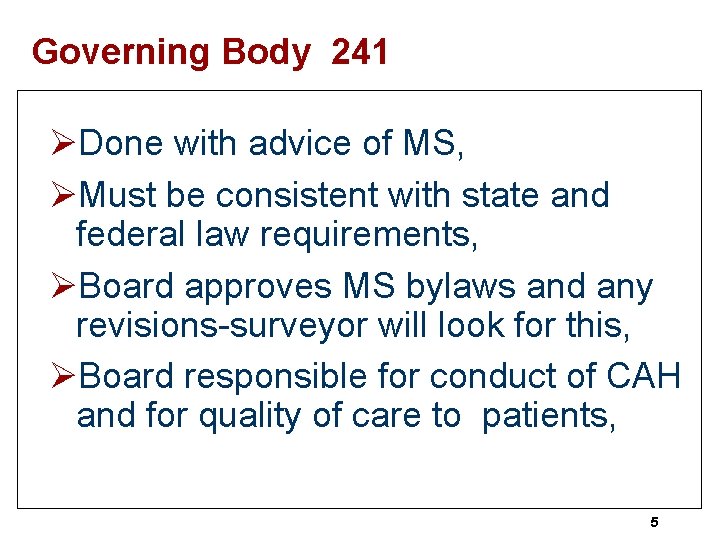 Governing Body 241

➢Done with advice of MS,

➢Must be consistent with state and federal law requirements,

➢Board approves MS bylaws and any revisions-surveyor will look for this,

➢Board responsible for conduct of CAH and for quality of care to patients,

5